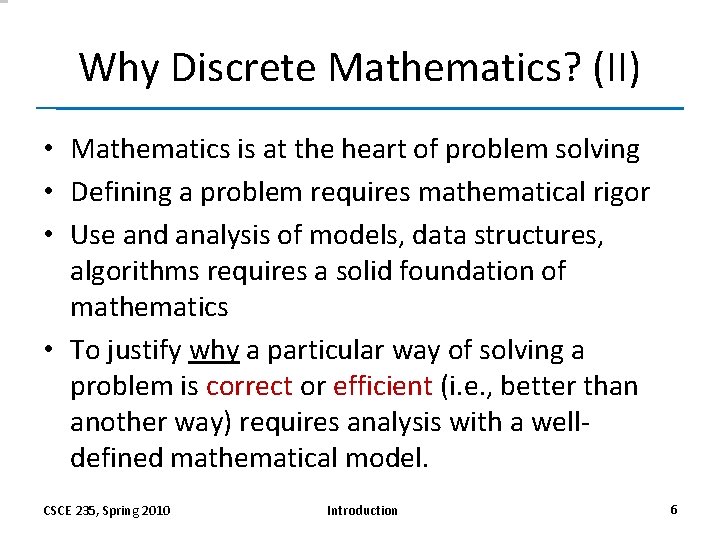 Why Discrete Mathematics? (II)

• Mathematics is at the heart of problem solving
• Defining a problem requires mathematical rigor
• Use and analysis of models, data structures, algorithms requires a solid foundation of mathematics
• To justify why a particular way of solving a problem is correct or efficient (i.e., better than another way) requires analysis with a well-defined mathematical model.

CSCE 235, Spring 2010    Introduction    6